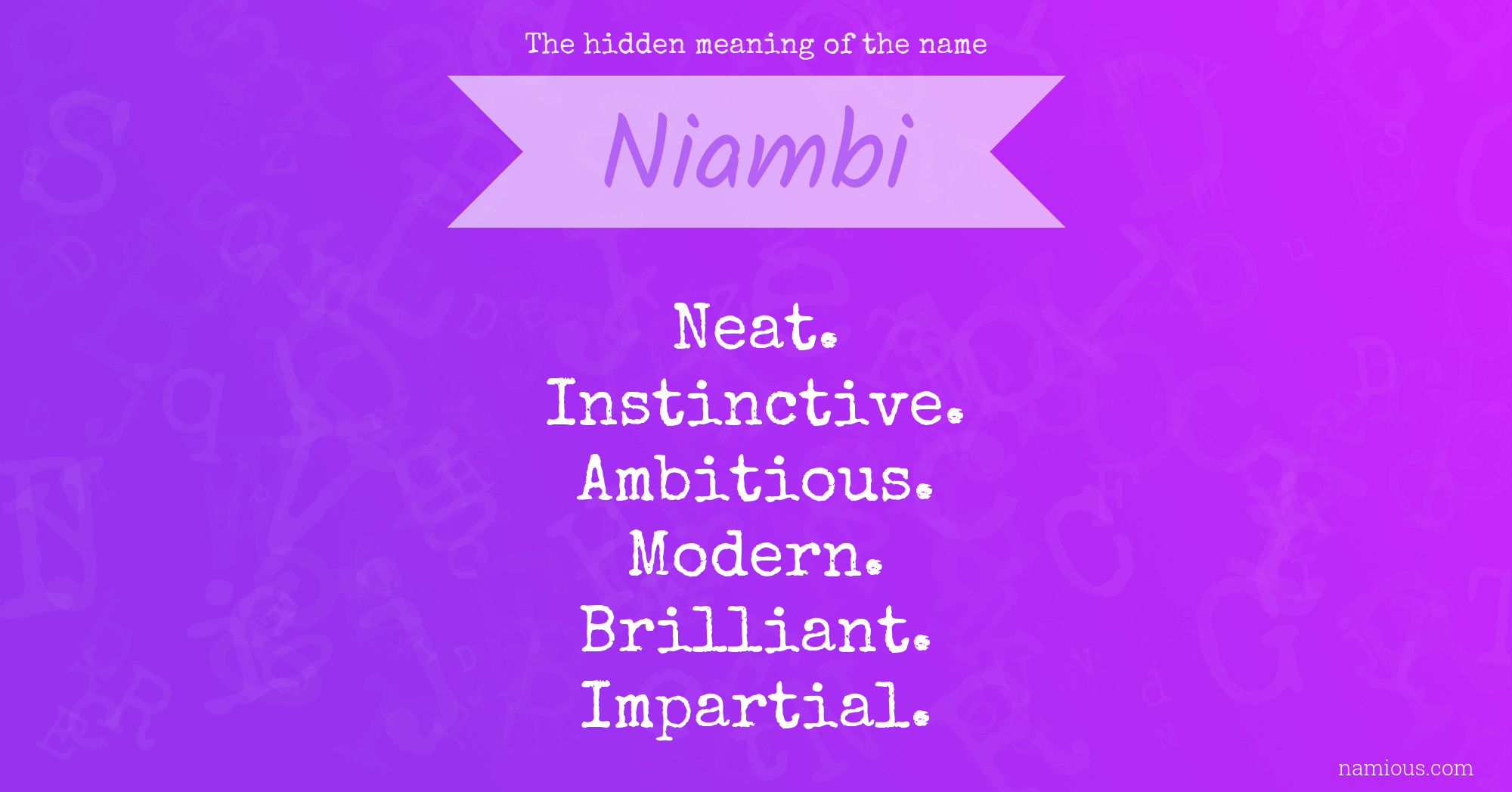 The hidden meaning of the name

Niambi

Neat.
Instinctive.
Ambitious.
Modern.
Brilliant.
Impartial.

namious.com